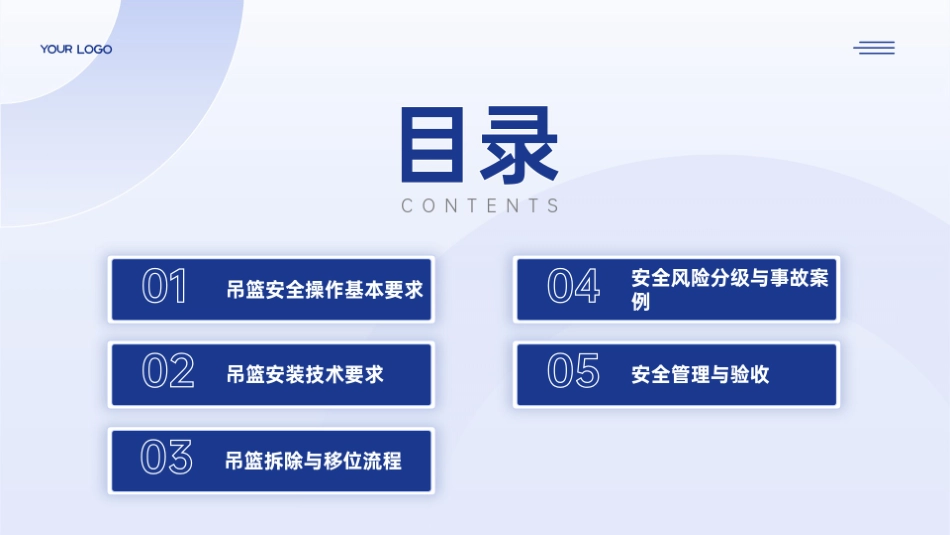 YOUR LOGO

目录
CONTENTS

01 吊篮安全操作基本要求

02 吊篮安装技术要求

03 吊篮拆除与移位流程

04 安全风险分级与事故案例

05 安全管理与验收